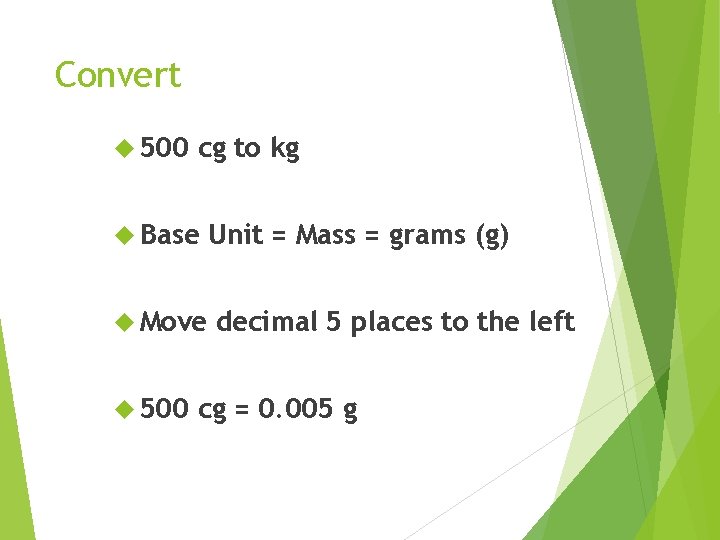 Convert

500 cg to kg

Base Unit = Mass = grams (g)

Move decimal 5 places to the left

500 cg = 0.005 g